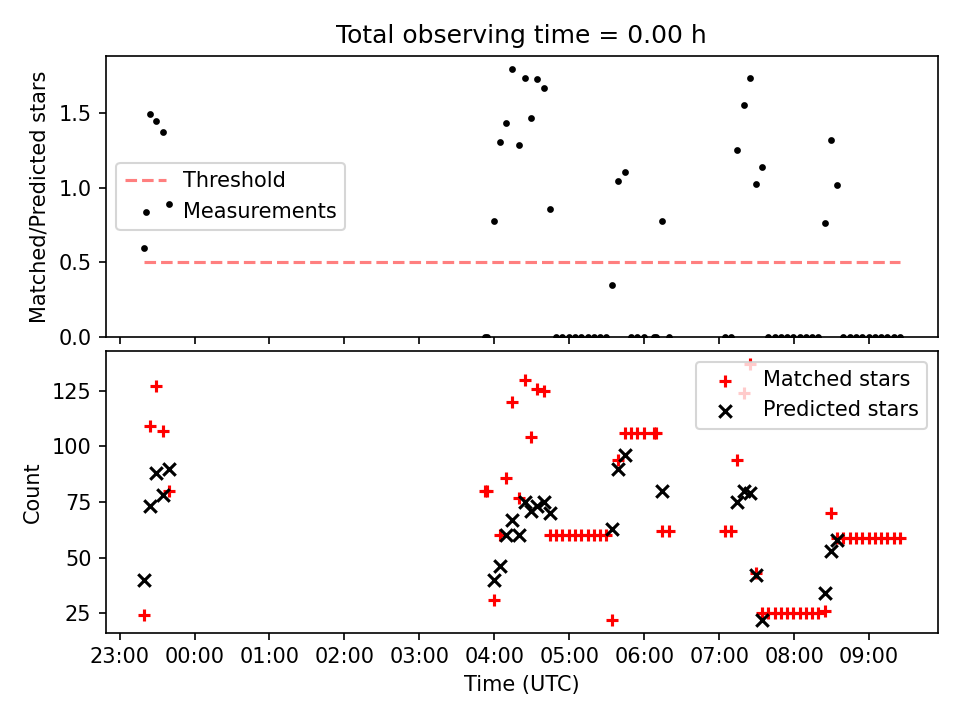 Total observing time = 0.00 h

Matched/Predicted stars

1.5
1.0
0.5
0.0

Threshold
Measurements

Count

125
100
75
50
25

Matched stars
Predicted stars

23:00 00:00 01:00 02:00 03:00 04:00 05:00 06:00 07:00 08:00 09:00

Time (UTC)